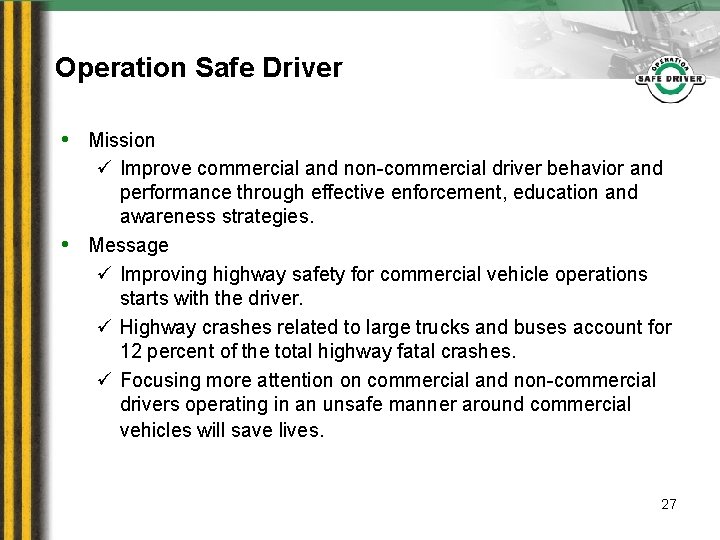 Operation Safe Driver

OPERATION SAFE DRIVER

• Mission
✓ Improve commercial and non-commercial driver behavior and performance through effective enforcement, education and awareness strategies.
• Message
✓ Improving highway safety for commercial vehicle operations starts with the driver.
✓ Highway crashes related to large trucks and buses account for 12 percent of the total highway fatal crashes.
✓ Focusing more attention on commercial and non-commercial drivers operating in an unsafe manner around commercial vehicles will save lives.

27